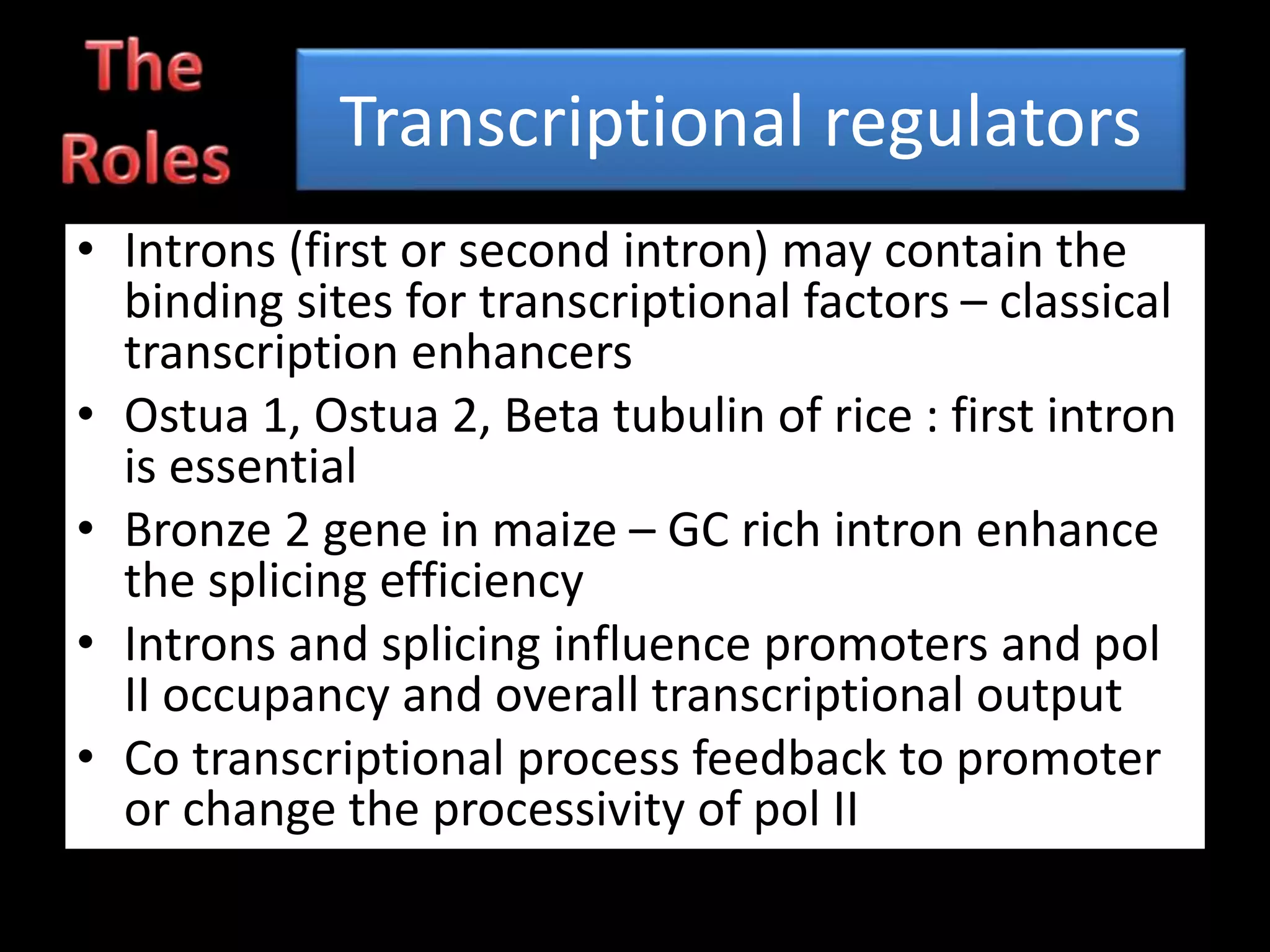 The Roles

Transcriptional regulators

• Introns (first or second intron) may contain the binding sites for transcriptional factors – classical transcription enhancers
• Ostua 1, Ostua 2, Beta tubulin of rice : first intron is essential
• Bronze 2 gene in maize – GC rich intron enhance the splicing efficiency
• Introns and splicing influence promoters and pol II occupancy and overall transcriptional output
• Co transcriptional process feedback to promoter or change the processivity of pol II